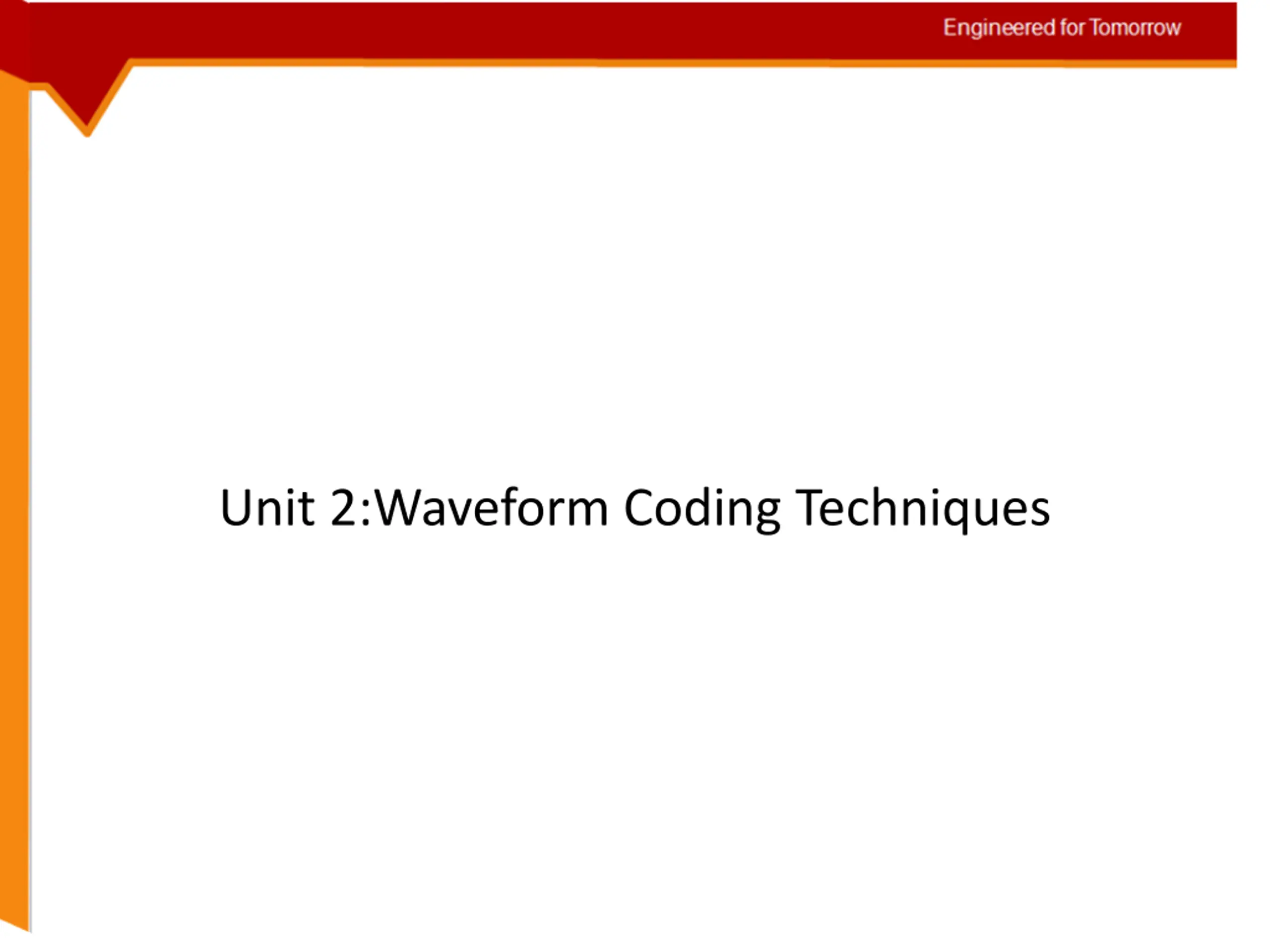 Engineered for Tomorrow

Unit 2:Waveform Coding Techniques